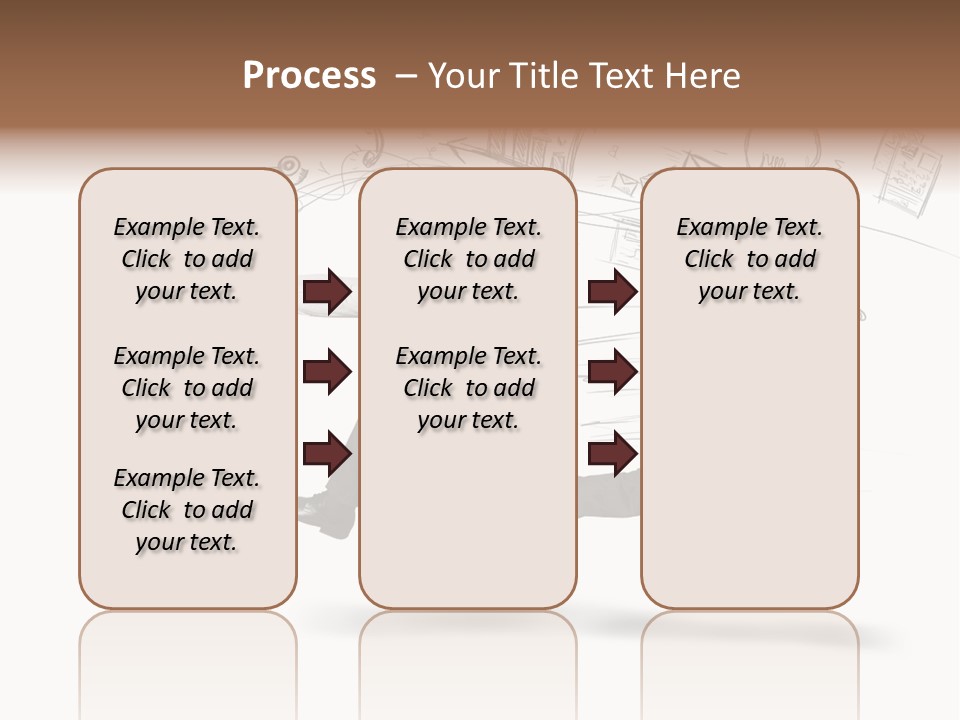 Process – Your Title Text Here

Example Text. Click to add your text.

Example Text. Click to add your text.

Example Text. Click to add your text.

Example Text. Click to add your text.

Example Text. Click to add your text.

Example Text. Click to add your text.